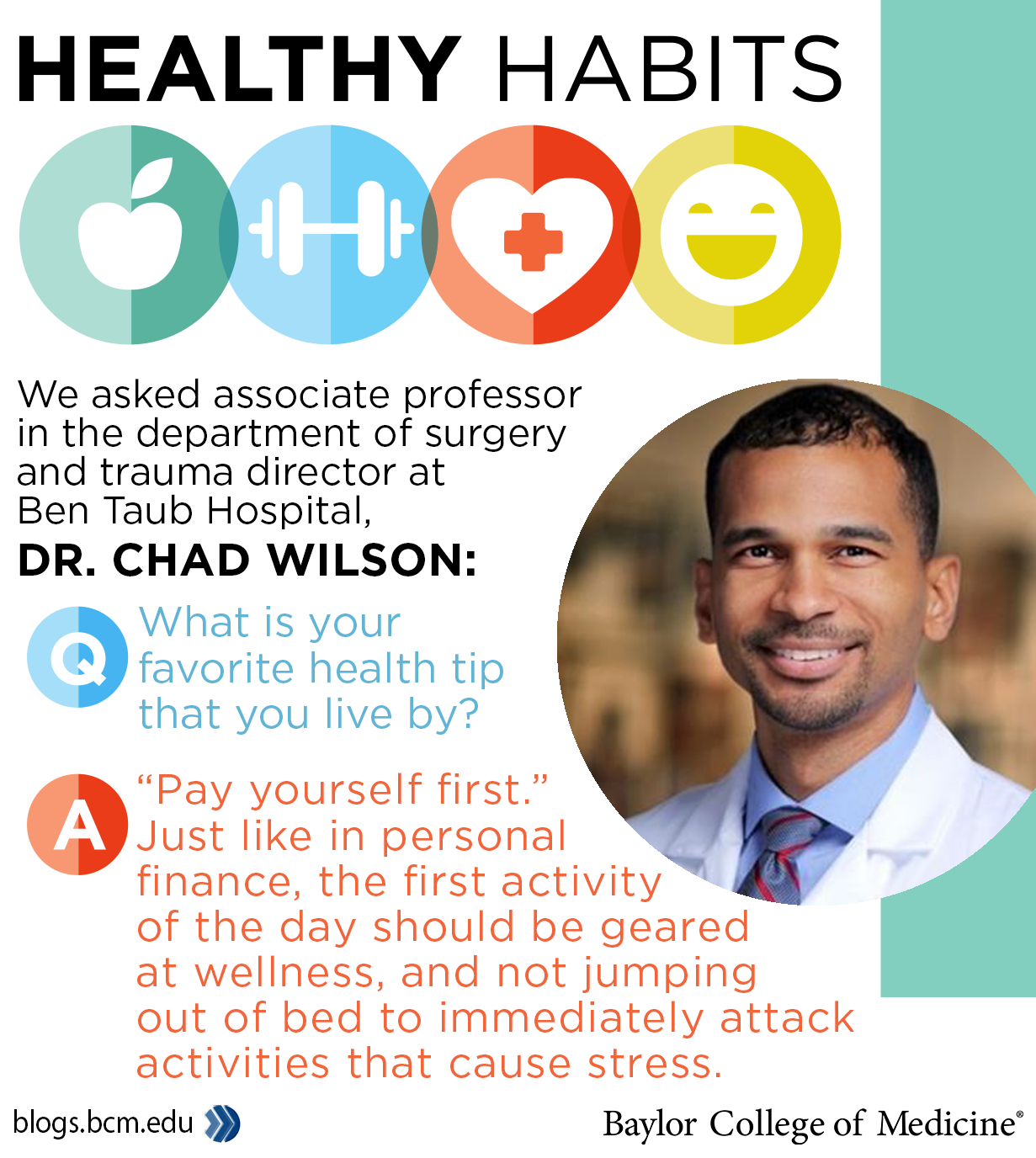 HEALTHY HABITS

We asked associate professor in the department of surgery and trauma director at Ben Taub Hospital,

DR. CHAD WILSON:

Q What is your favorite health tip that you live by?

A "Pay yourself first." Just like in personal finance, the first activity of the day should be geared at wellness, and not jumping out of bed to immediately attack activities that cause stress.

blogs.bcm.edu

Baylor College of Medicine®